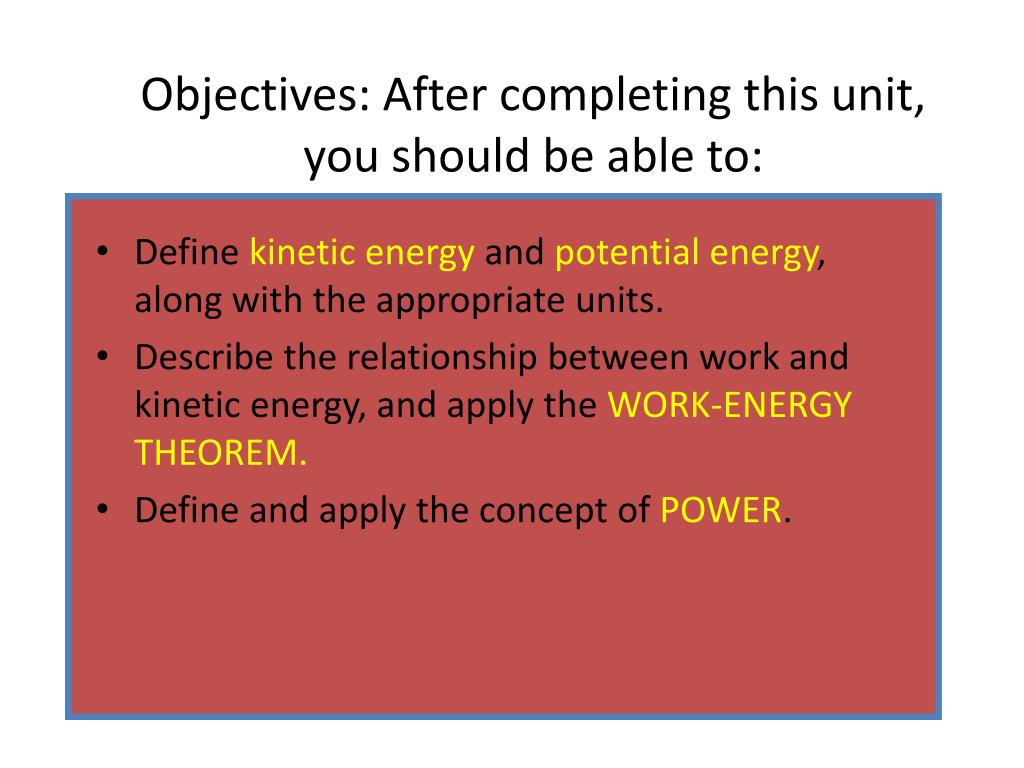 Objectives: After completing this unit, you should be able to:

• Define kinetic energy and potential energy, along with the appropriate units.
• Describe the relationship between work and kinetic energy, and apply the WORK-ENERGY THEOREM.
• Define and apply the concept of POWER.